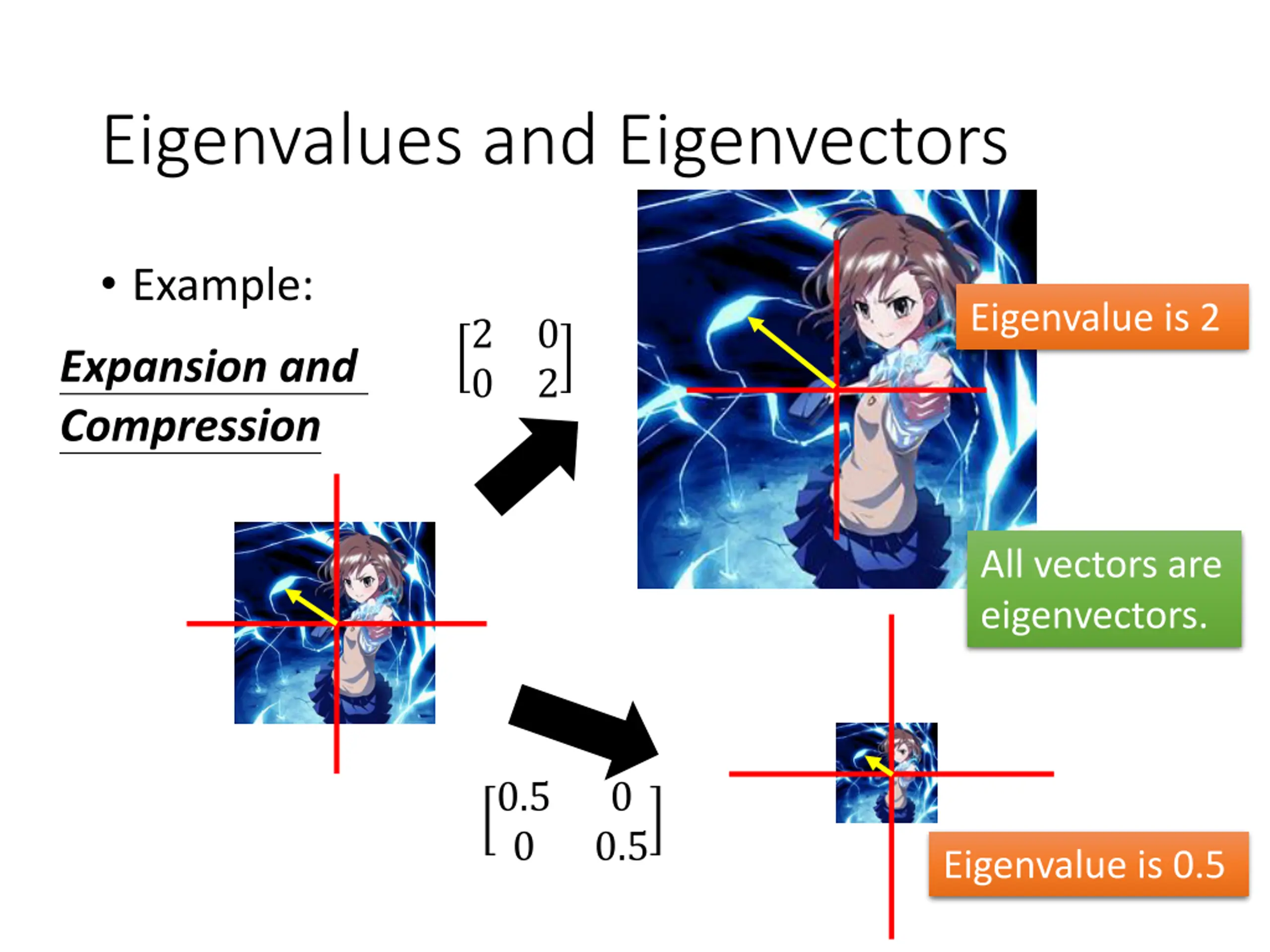 Eigenvalues and Eigenvectors

• Example:

Expansion and Compression

$\begin{bmatrix} 2 & 0 \\ 0 & 2 \end{bmatrix}$

Eigenvalue is 2

All vectors are eigenvectors.

$\begin{bmatrix} 0.5 & 0 \\ 0 & 0.5 \end{bmatrix}$

Eigenvalue is 0.5